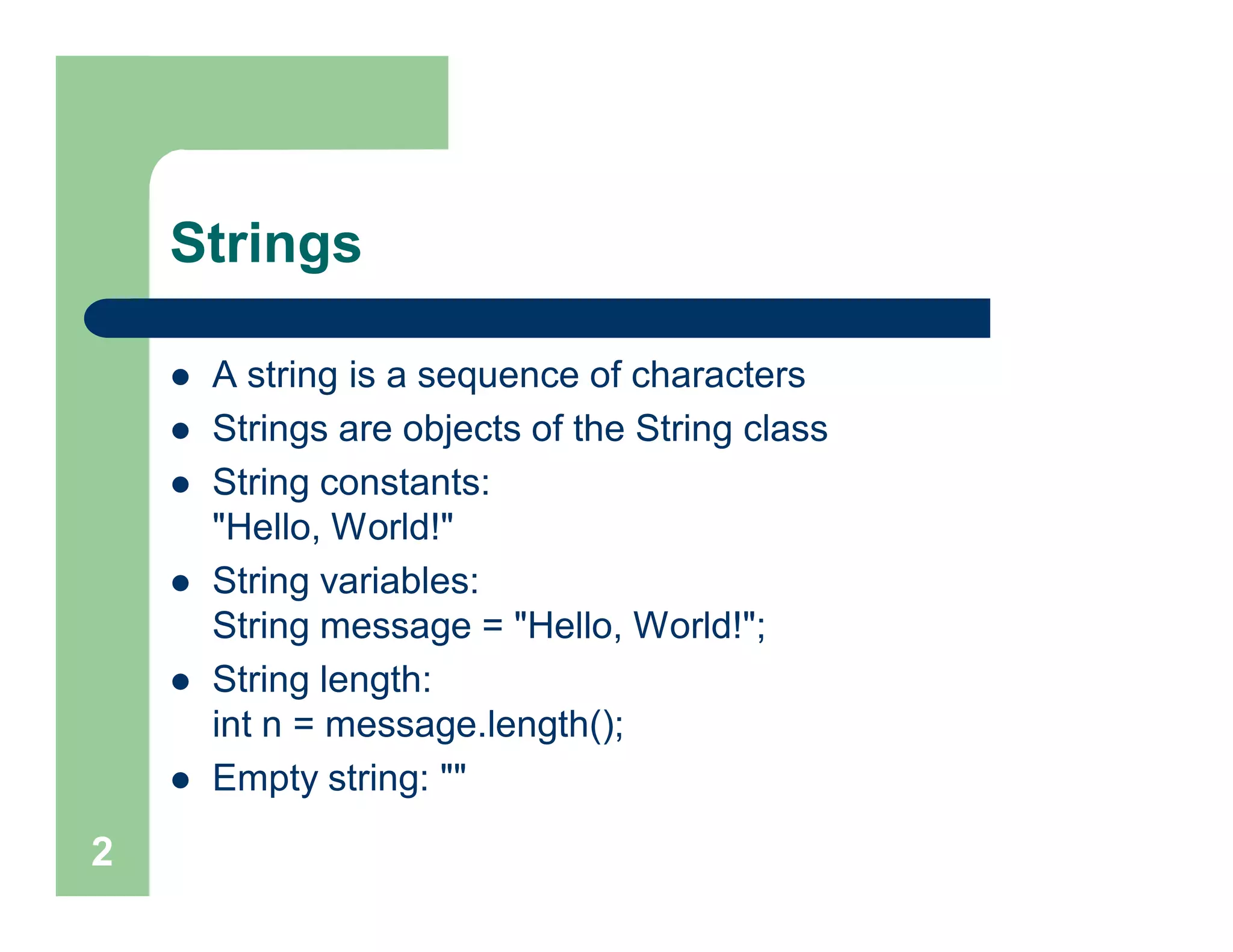 Strings

- A string is a sequence of characters
- Strings are objects of the String class
- String constants:
"Hello, World!"
- String variables:
String message = "Hello, World!";
- String length:
int n = message.length();
- Empty string: ""

2